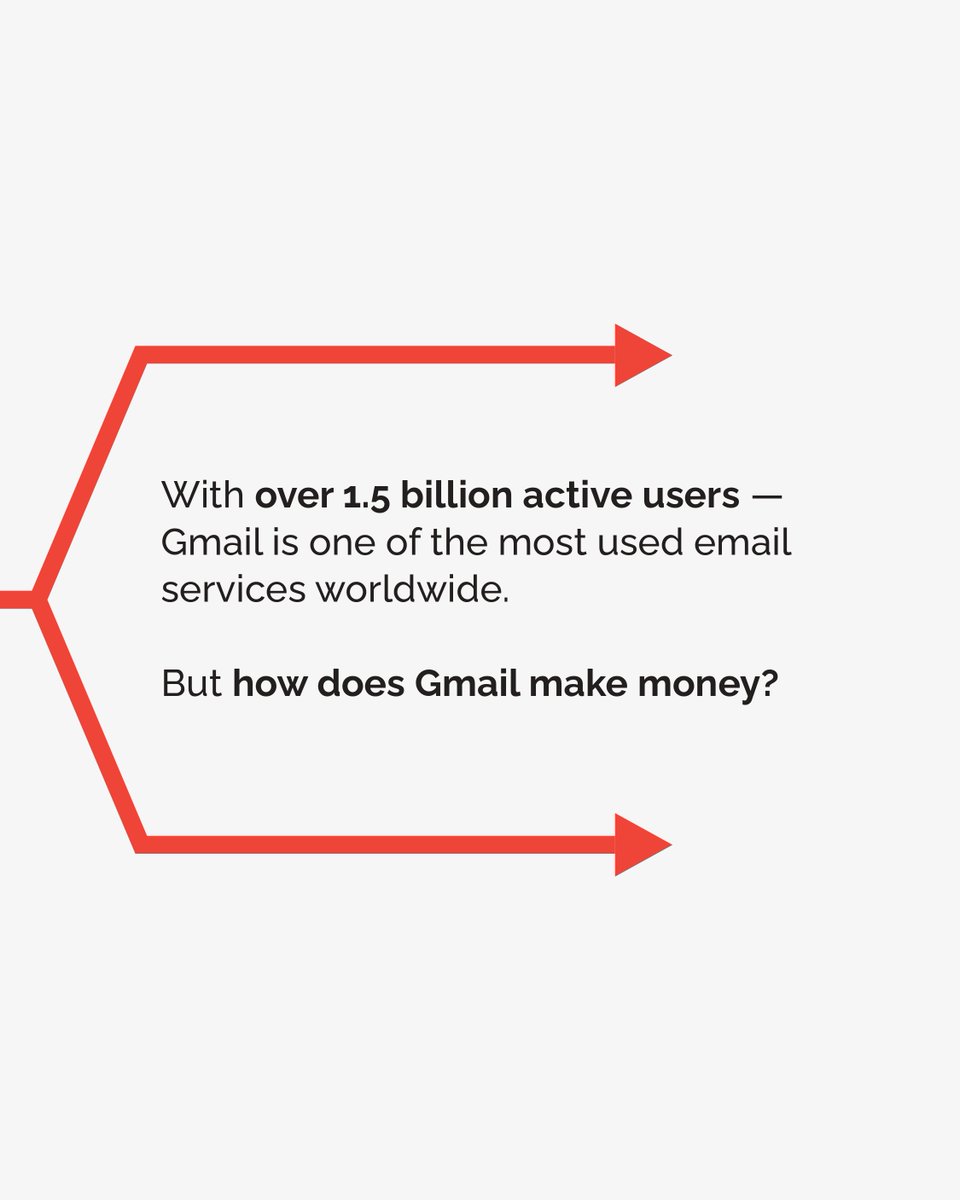 With over 1.5 billion active users — Gmail is one of the most used email services worldwide.

But how does Gmail make money?